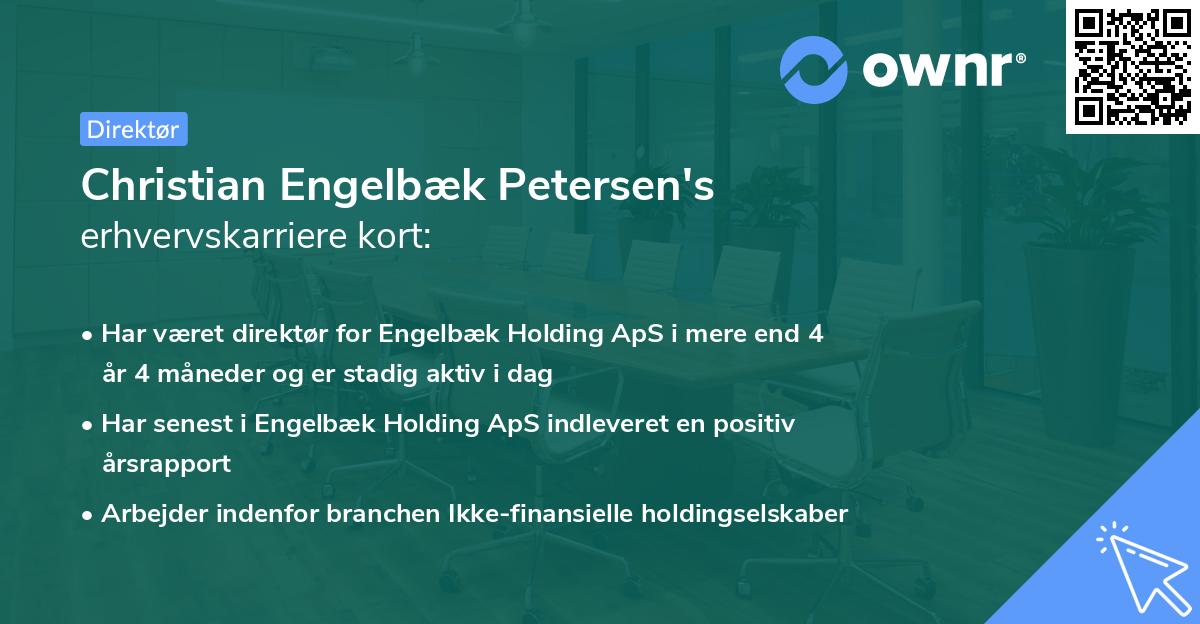 ownr®

Direktør

Christian Engelbæk Petersen's
erhvervskarriere kort:

• Har været direktør for Engelbæk Holding ApS i mere end 4 år 4 måneder og er stadig aktiv i dag

• Har senest i Engelbæk Holding ApS indleveret en positiv årsrapport

• Arbejder indenfor branchen Ikke-finansielle holdingselskaber